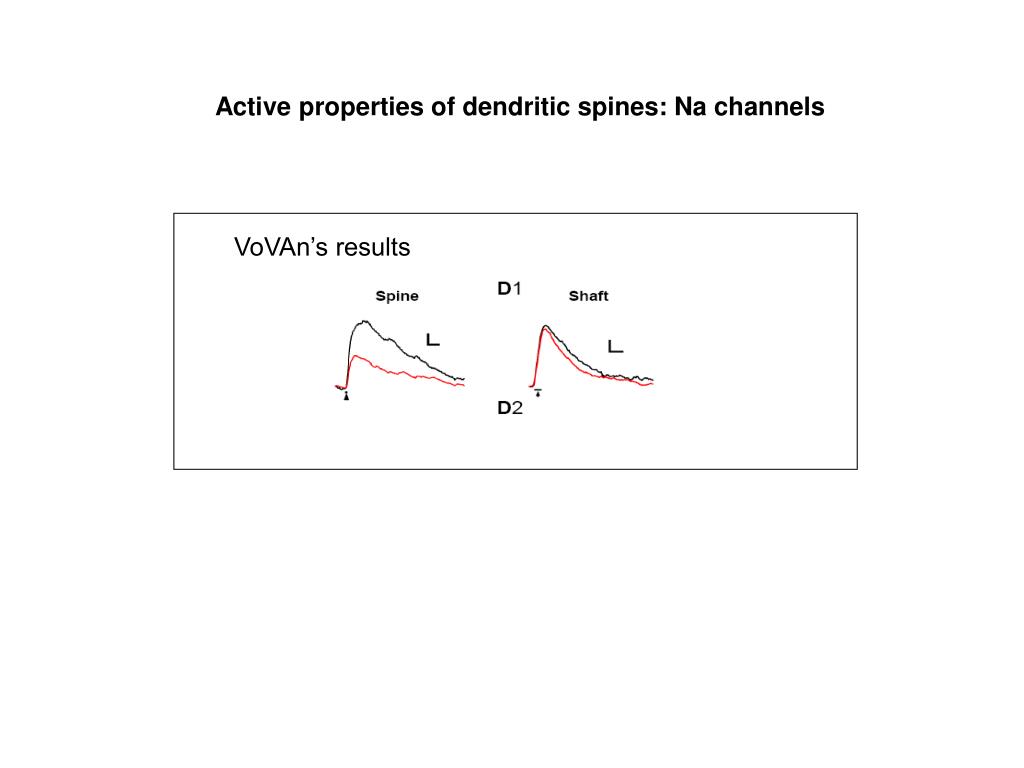 Active properties of dendritic spines: Na channels

VoVAn's results

Spine

D1

Shaft

D2